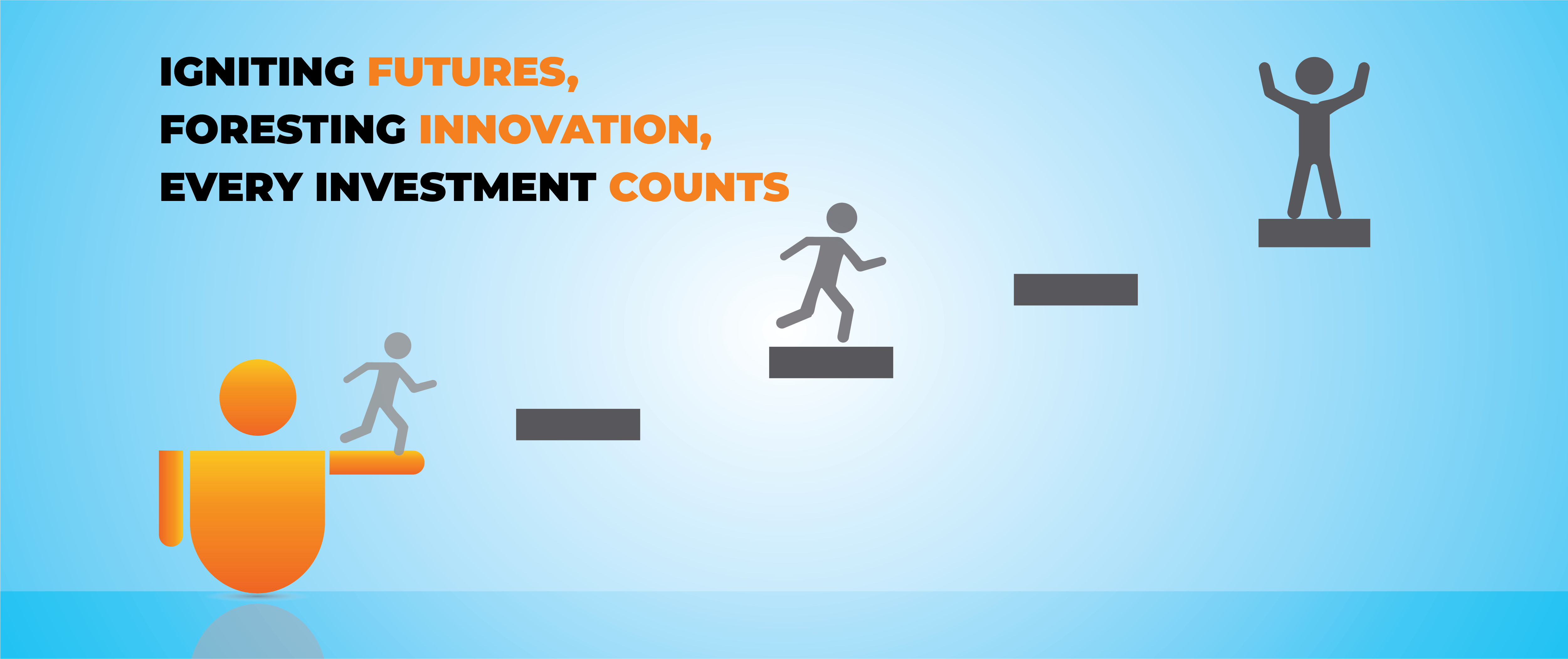 IGNITING FUTURES,
FORESTING INNOVATION,
EVERY INVESTMENT COUNTS